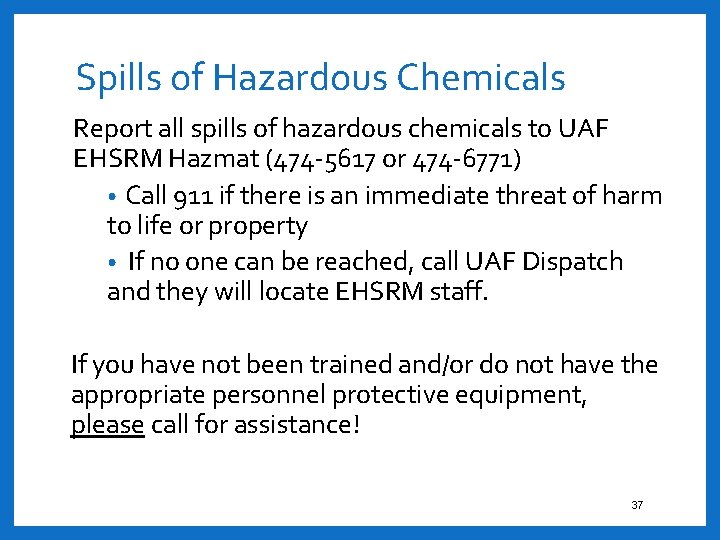 Spills of Hazardous Chemicals

Report all spills of hazardous chemicals to UAF EHSRM Hazmat (474-5617 or 474-6771)

• Call 911 if there is an immediate threat of harm to life or property

• If no one can be reached, call UAF Dispatch and they will locate EHSRM staff.

If you have not been trained and/or do not have the appropriate personnel protective equipment, please call for assistance!

37